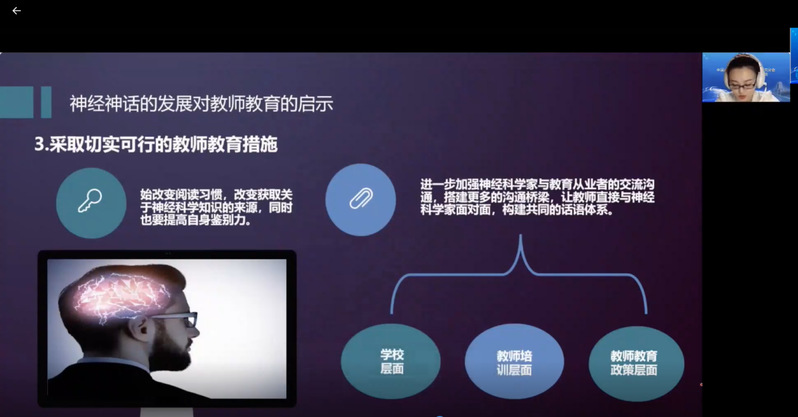 神经神话的发展对教师教育的启示

3.采取切实可行的教师教育措施

始改变阅读习惯，改变获取关于神经科学知识的来源，同时也要提高自身鉴别力。

进一步加强神经科学家与教育从业者的交流沟通，搭建更多的沟通桥梁，让教师直接与神经科学家面对面，构建共同的话语体系。

学校层面

教师培训层面

教师教育政策层面